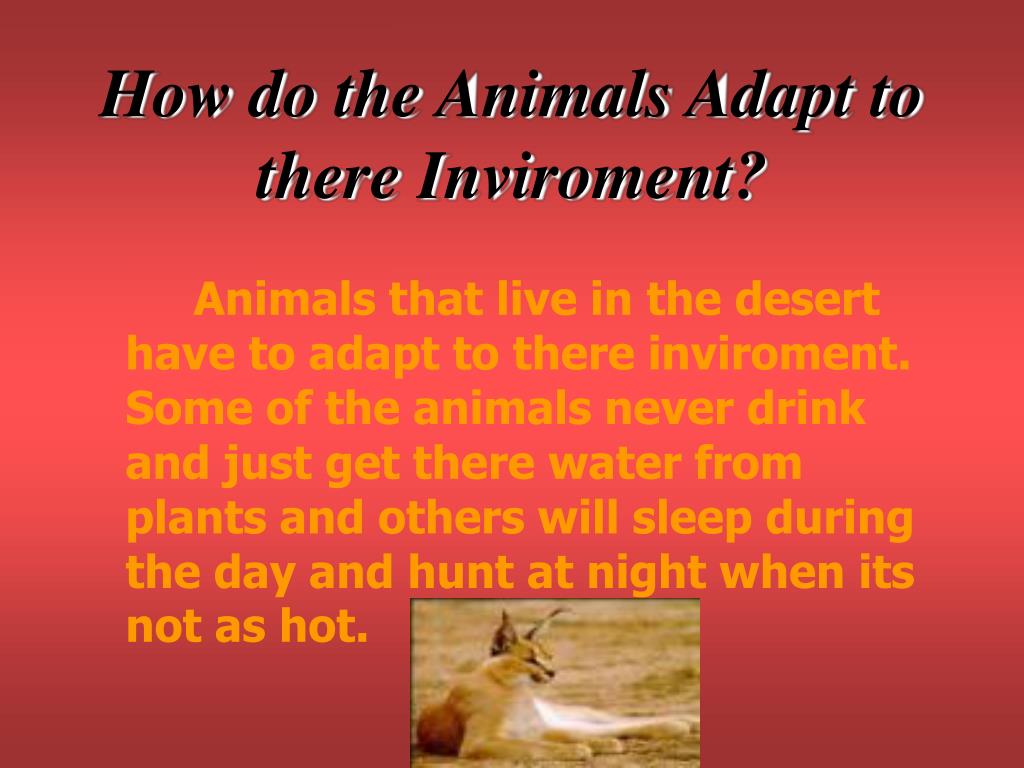 How do the Animals Adapt to there Inviroment?

Animals that live in the desert have to adapt to there inviroment. Some of the animals never drink and just get there water from plants and others will sleep during the day and hunt at night when its not as hot.